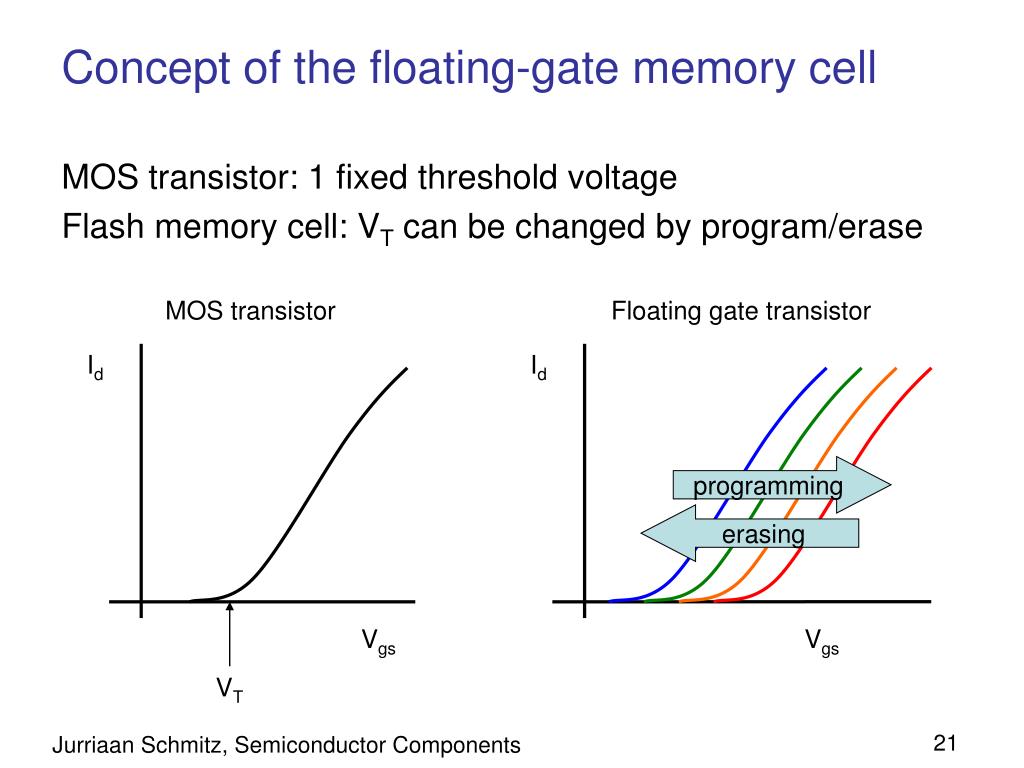 Concept of the floating-gate memory cell

MOS transistor: 1 fixed threshold voltage

Flash memory cell: $V_T$ can be changed by program/erase

MOS transistor

$I_d$

$V_{gs}$

$V_T$

Floating gate transistor

$I_d$

programming

erasing

$V_{gs}$

Jurriaan Schmitz, Semiconductor Components

21